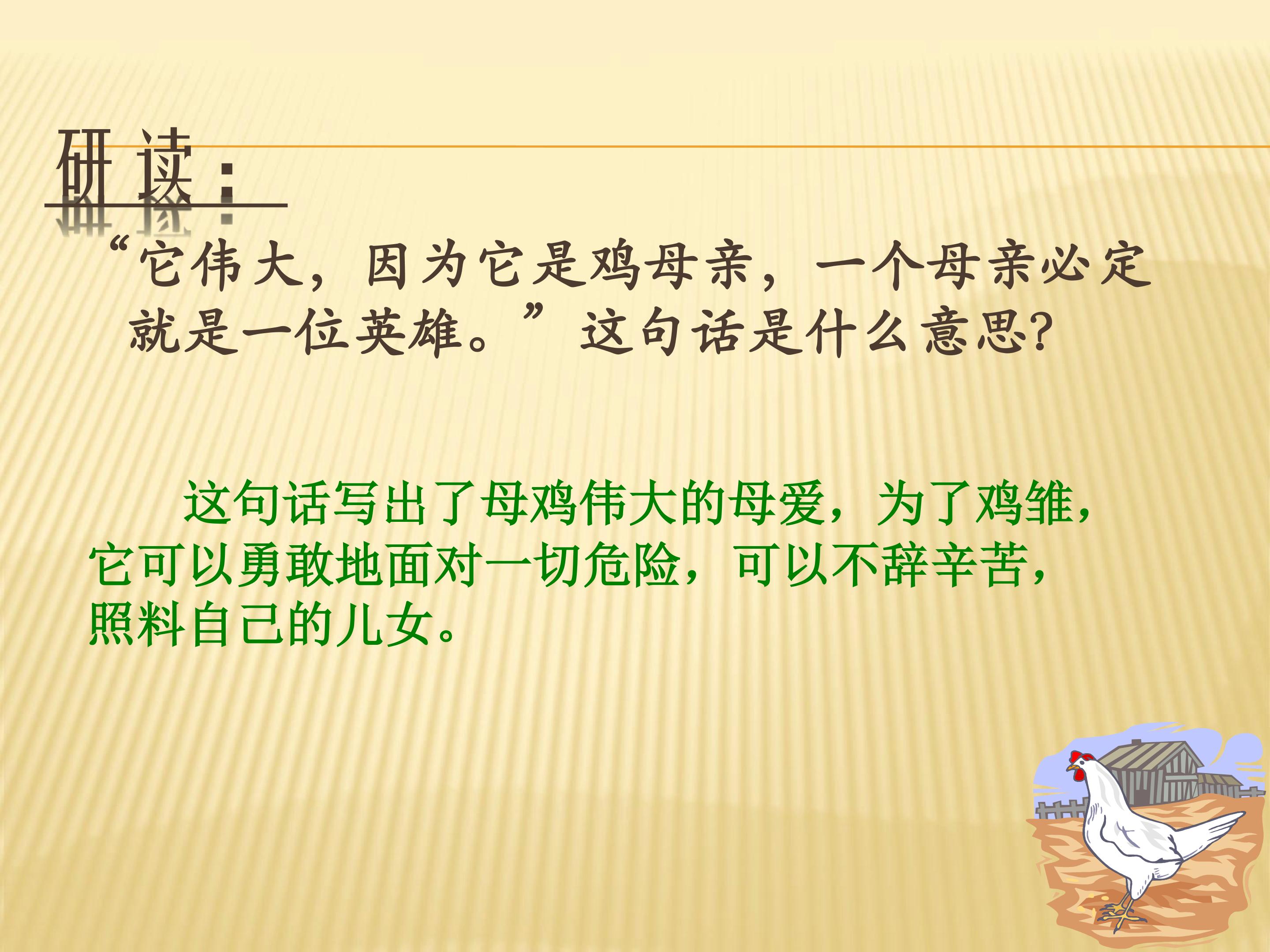 研读：

“它伟大，因为它是鸡母亲，一个母亲必定就是一位英雄。”这句话是什么意思?

这句话写出了母鸡伟大的母爱，为了鸡雏，它可以勇敢地面对一切危险，可以不辞辛苦，照料自己的儿女。